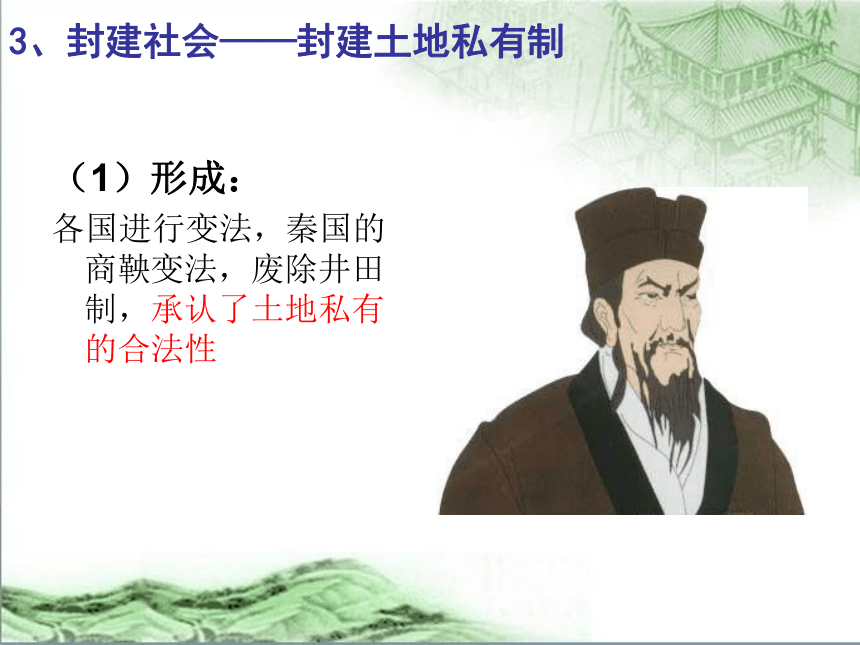 3、封建社会——封建土地私有制

（1）形成：

各国进行变法，秦国的商鞅变法，废除井田制，承认了土地私有的合法性